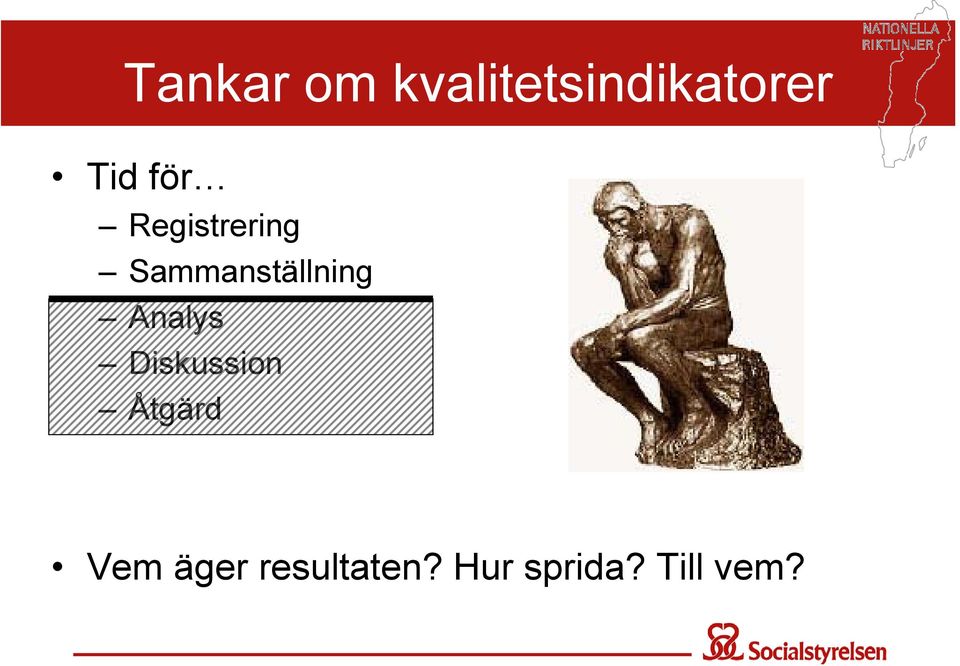 NATIONELLA RIKTLINJER

Tankar om kvalitetsindikatorer

• Tid för…
– Registrering
– Sammanställning
– Analys
– Diskussion
– Åtgärd

• Vem äger resultaten? Hur sprida? Till vem?

Socialstyrelsen